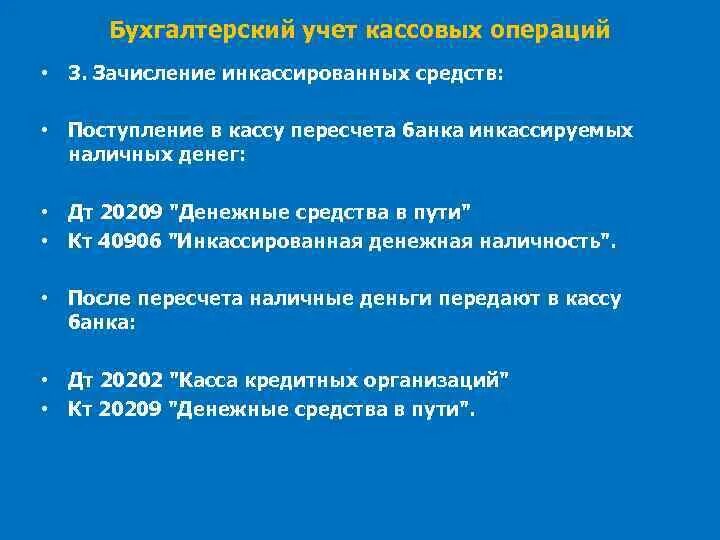 Бухгалтерский учет кассовых операций

• 3. Зачисление инкассированных средств:

• Поступление в кассу пересчета банка инкассируемых наличных денег:

• Дт 20209 "Денежные средства в пути"
• Кт 40906 "Инкассированная денежная наличность".

• После пересчета наличные деньги передают в кассу банка:

• Дт 20202 "Касса кредитных организаций"
• Кт 20209 "Денежные средства в пути".